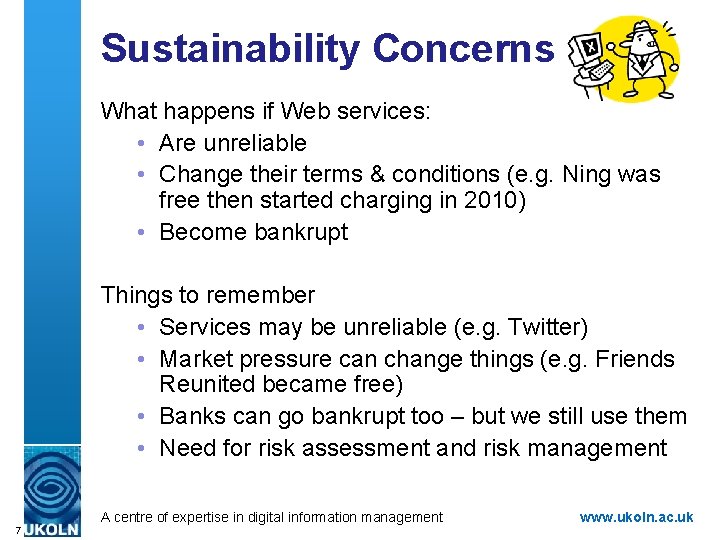 Sustainability Concerns

What happens if Web services:
• Are unreliable
• Change their terms & conditions (e.g. Ning was free then started charging in 2010)
• Become bankrupt

Things to remember
• Services may be unreliable (e.g. Twitter)
• Market pressure can change things (e.g. Friends Reunited became free)
• Banks can go bankrupt too – but we still use them
• Need for risk assessment and risk management

7 UKOLN

A centre of expertise in digital information management

www.ukoln.ac.uk